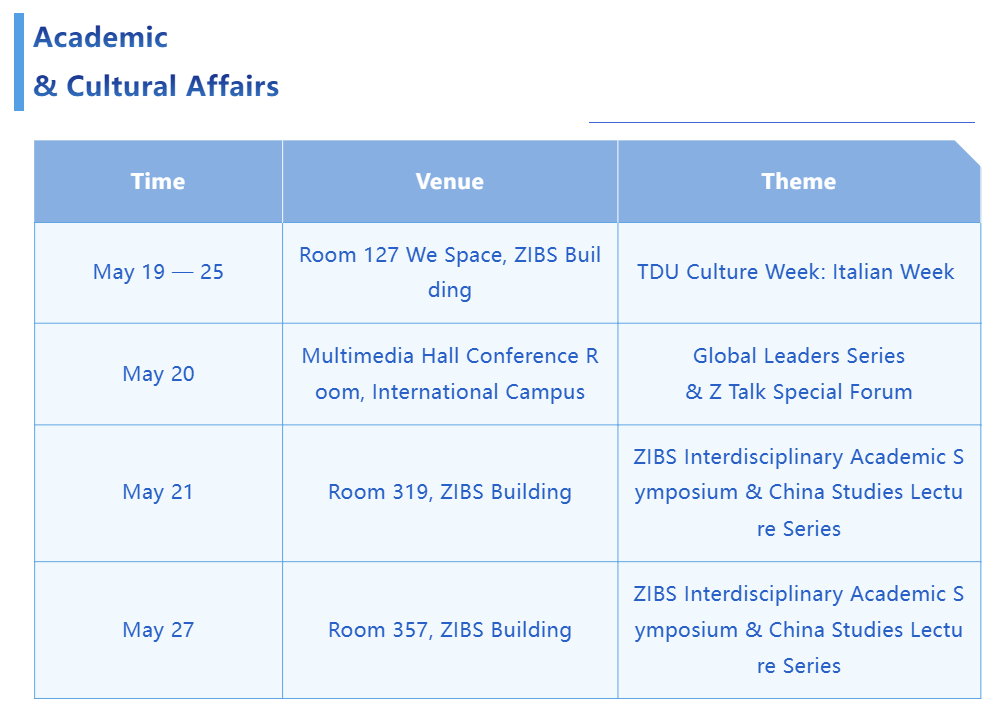 Academic
& Cultural Affairs

| Time | Venue | Theme |
|---|---|---|
| May 19 — 25 | Room 127 We Space, ZIBS Building | TDU Culture Week: Italian Week |
| May 20 | Multimedia Hall Conference Room, International Campus | Global Leaders Series & Z Talk Special Forum |
| May 21 | Room 319, ZIBS Building | ZIBS Interdisciplinary Academic Symposium & China Studies Lecture Series |
| May 27 | Room 357, ZIBS Building | ZIBS Interdisciplinary Academic Symposium & China Studies Lecture Series |